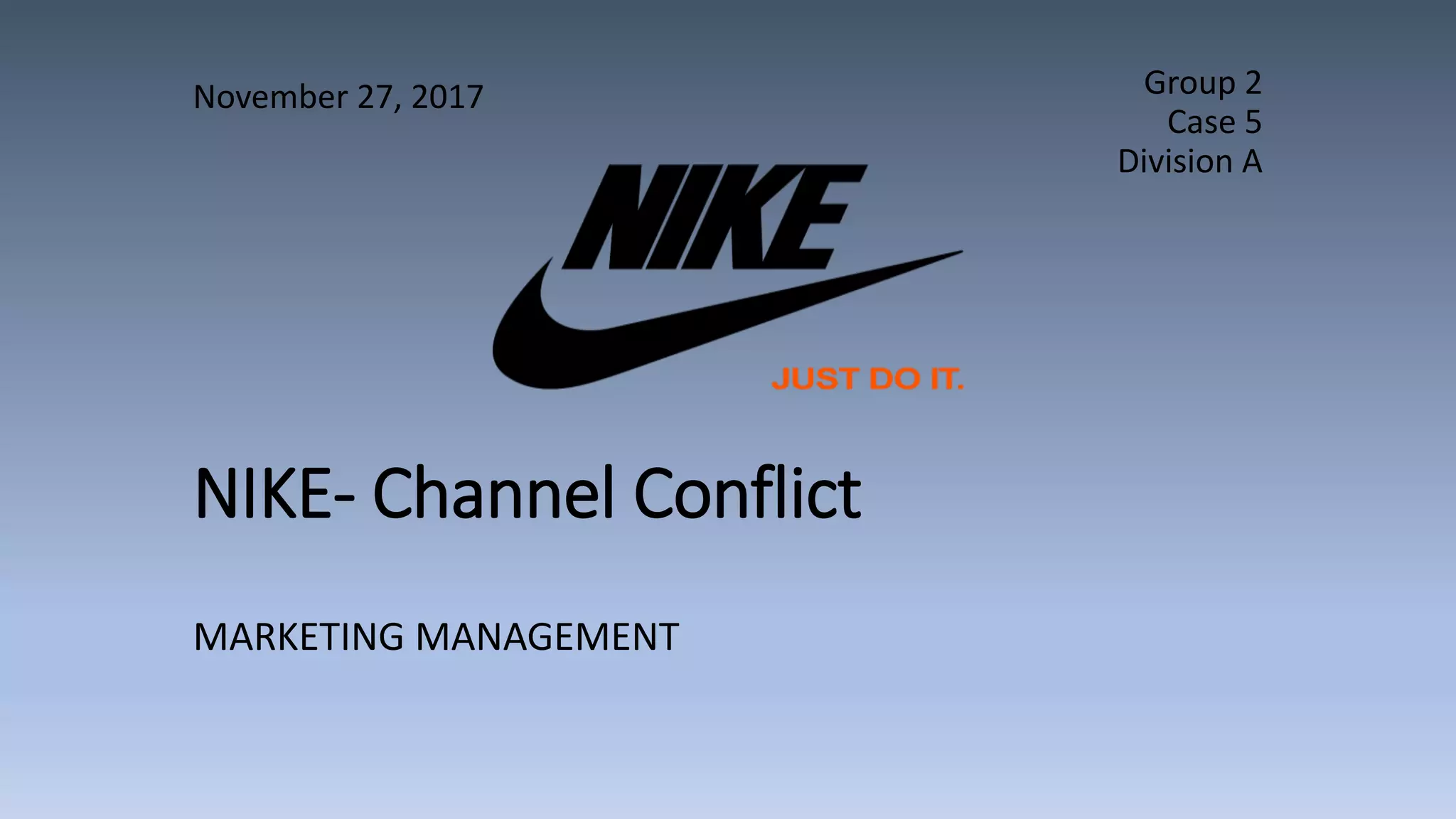 November 27, 2017

Group 2
Case 5
Division A

NIKE

JUST DO IT.

NIKE- Channel Conflict

MARKETING MANAGEMENT